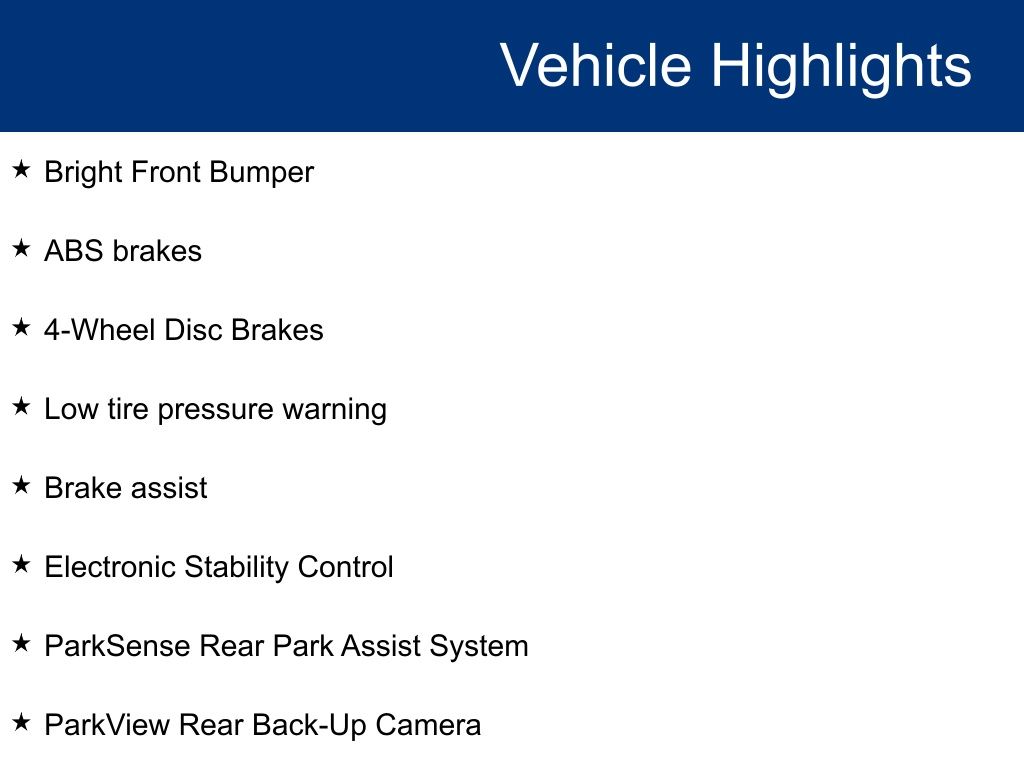 Vehicle Highlights

★ Bright Front Bumper

★ ABS brakes

★ 4-Wheel Disc Brakes

★ Low tire pressure warning

★ Brake assist

★ Electronic Stability Control

★ ParkSense Rear Park Assist System

★ ParkView Rear Back-Up Camera